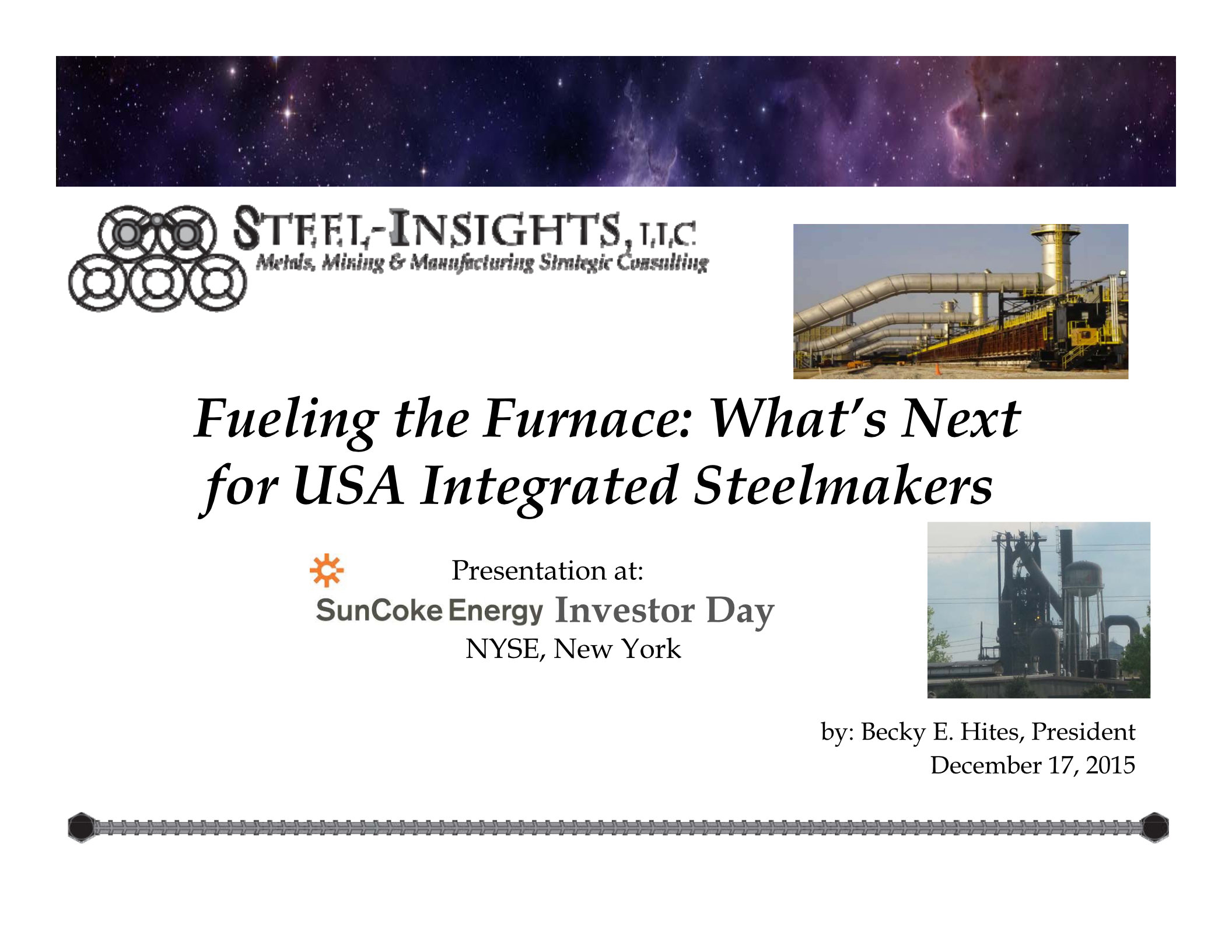 STEEL-INSIGHTS, LLC
Metals, Mining & Manufacturing Strategic Consulting

Fueling the Furnace: What's Next for USA Integrated Steelmakers

Presentation at:
SunCoke Energy Investor Day
NYSE, New York

by: Becky E. Hites, President
December 17, 2015